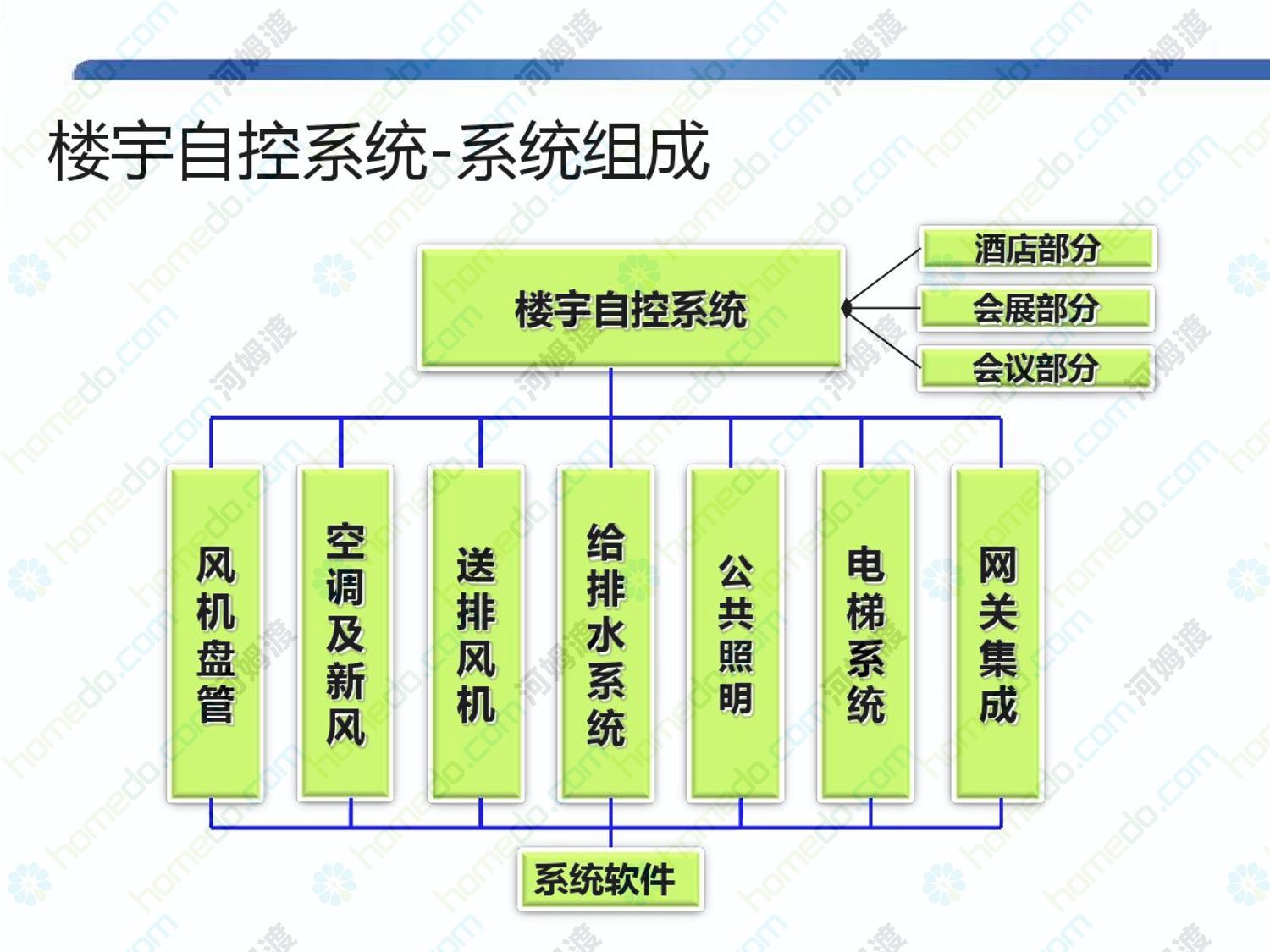 楼宇自控系统-系统组成

楼宇自控系统

酒店部分

会展部分

会议部分

风机盘管

空调及新风

送排风机

给排水系统

公共照明

电梯系统

网关集成

系统软件

homedo.com 河姆渡